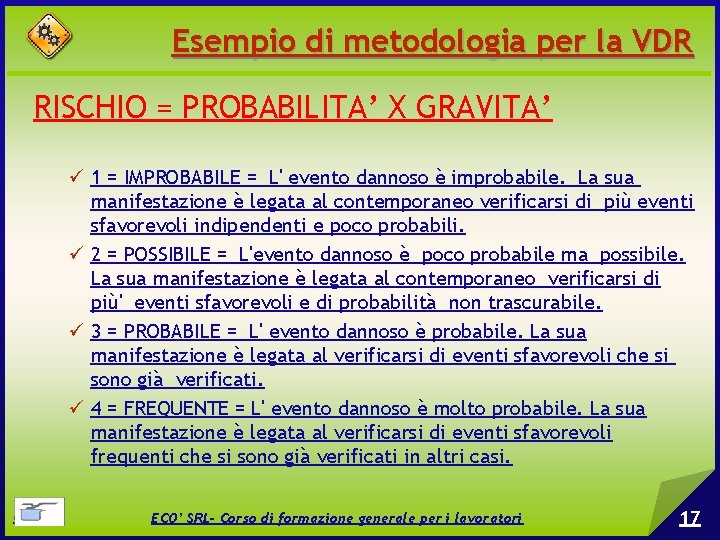 Esempio di metodologia per la VDR

RISCHIO = PROBABILITA' X GRAVITA'

✓ 1 = IMPROBABILE = L' evento dannoso è improbabile. La sua manifestazione è legata al contemporaneo verificarsi di più eventi sfavorevoli indipendenti e poco probabili.

✓ 2 = POSSIBILE = L'evento dannoso è poco probabile ma possibile. La sua manifestazione è legata al contemporaneo verificarsi di più' eventi sfavorevoli e di probabilità non trascurabile.

✓ 3 = PROBABILE = L' evento dannoso è probabile. La sua manifestazione è legata al verificarsi di eventi sfavorevoli che si sono già verificati.

✓ 4 = FREQUENTE = L' evento dannoso è molto probabile. La sua manifestazione è legata al verificarsi di eventi sfavorevoli frequenti che si sono già verificati in altri casi.

ECO' SRL- Corso di formazione generale per i lavoratori

17